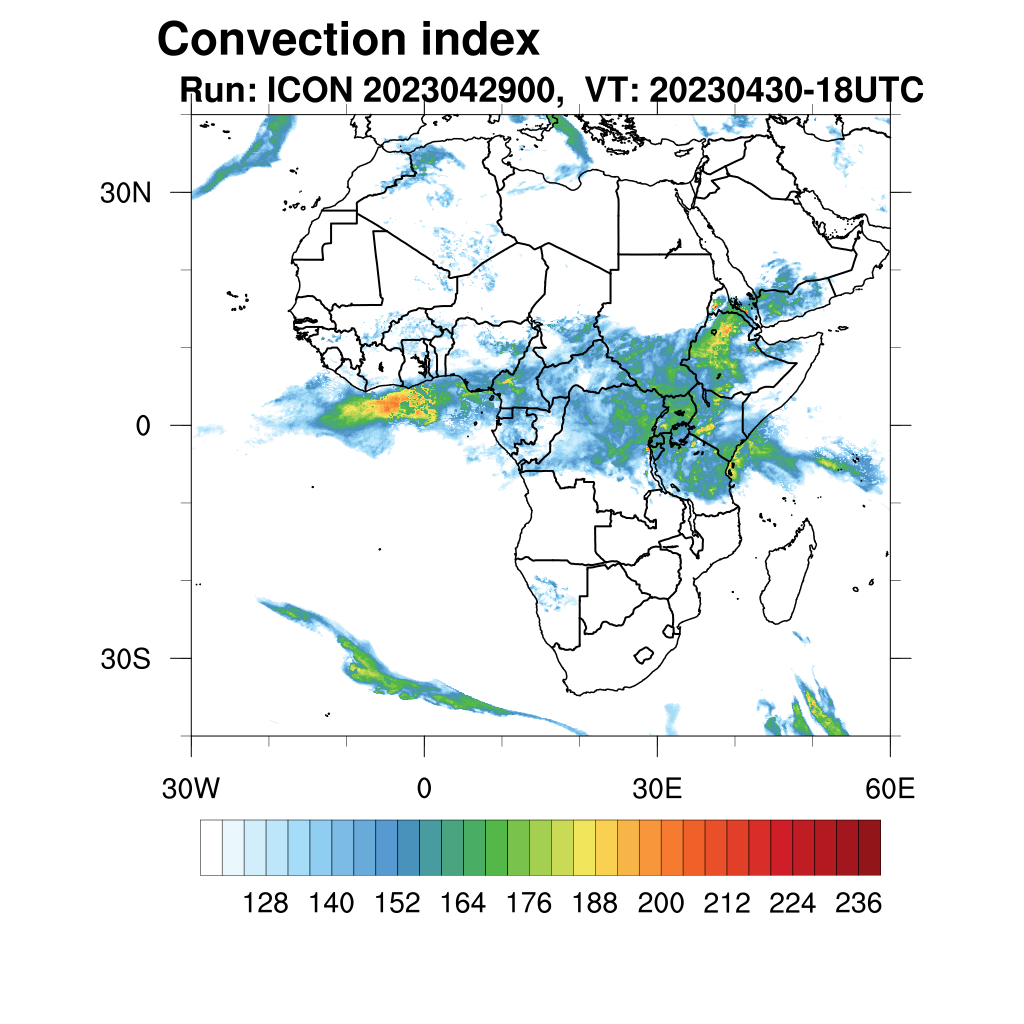 Convection index
Run: ICON 2023042900, VT: 20230430-18UTC

30N
0
30S

30W
0
30E
60E

128 140 152 164 176 188 200 212 224 236